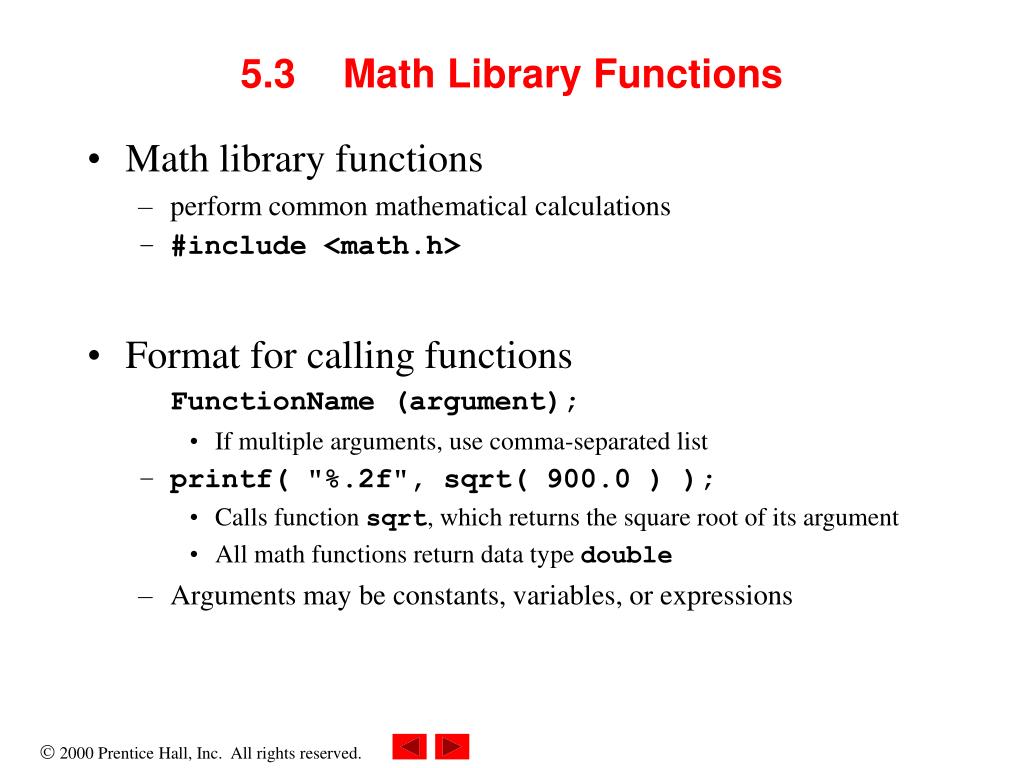 5.3 Math Library Functions

• Math library functions
– perform common mathematical calculations
– #include <math.h>

• Format for calling functions
FunctionName (argument);
• If multiple arguments, use comma-separated list
– printf( "%.2f", sqrt( 900.0 ) );
• Calls function sqrt, which returns the square root of its argument
• All math functions return data type double
– Arguments may be constants, variables, or expressions

© 2000 Prentice Hall, Inc. All rights reserved.